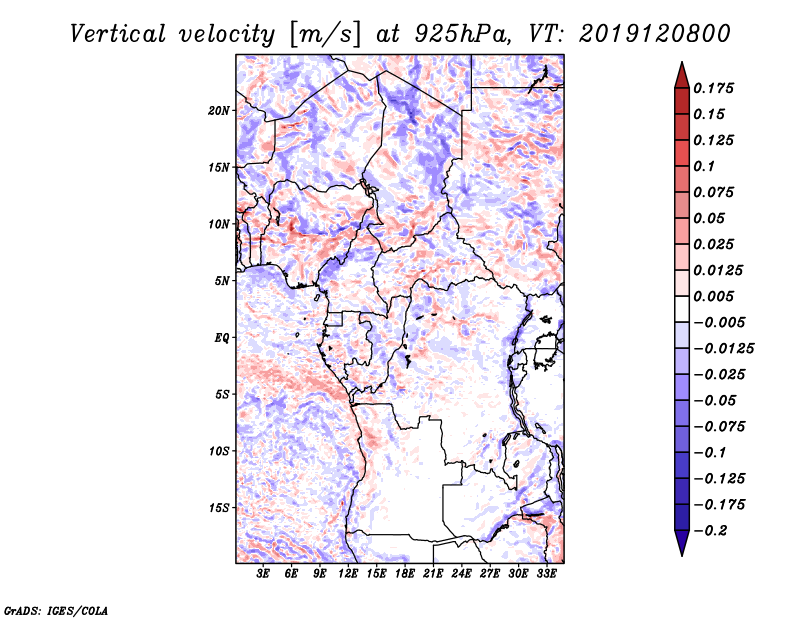 Vertical velocity [m/s] at 925hPa, VT: 2019120800

20N
15N
10N
5N
EQ
5S
10S
15S

3E 6E 9E 12E 15E 18E 21E 24E 27E 30E 33E

0.175
0.15
0.125
0.1
0.075
0.05
0.025
0.0125
0.005
−0.005
−0.0125
−0.025
−0.05
−0.075
−0.1
−0.125
−0.175
−0.2

GrADS: IGES/COLA